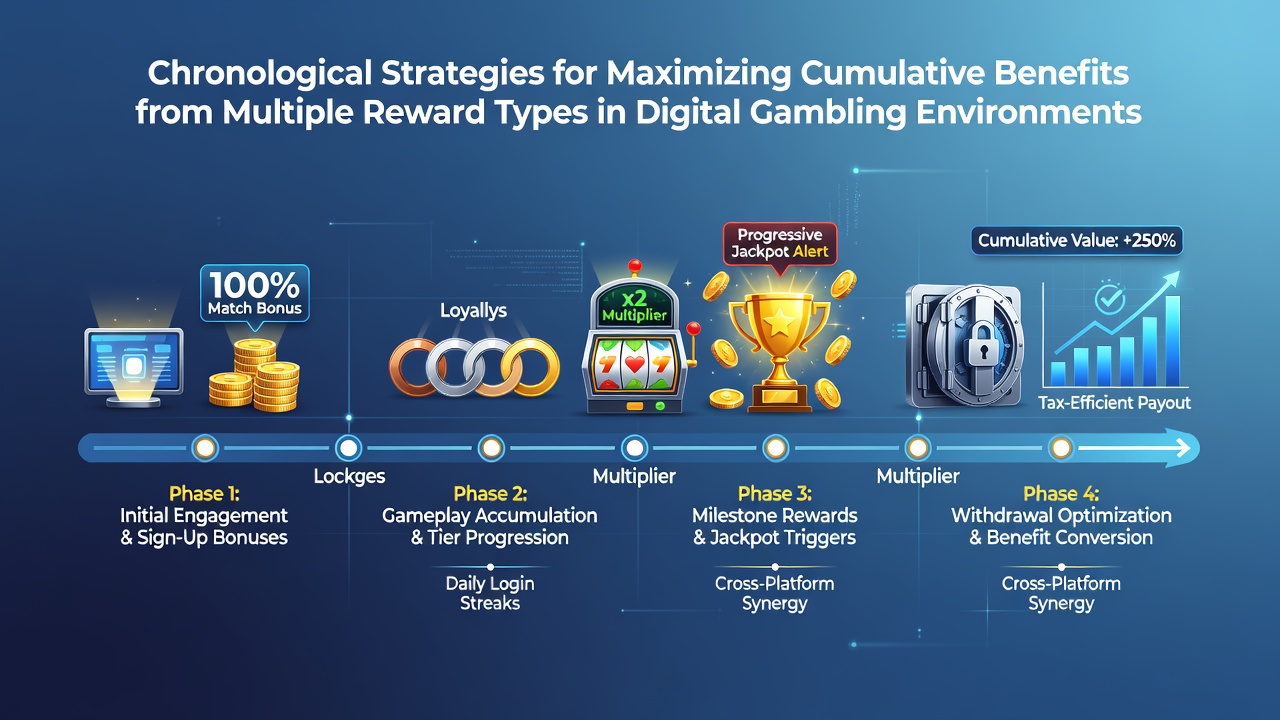 Chronological Strategies for Maximizing Cumulative Benefits from Multiple Reward Types in Digital Gambling Environments

100% Match Bonus

Loyallys

x2 Multiplier

Progressive Jackpot Alert

Cumulative Value: +250%

Tax-Efficient Payout

Lockges

Multiplier

Multiplier

Phase 1:
Initial Engagement & Sign-Up Bonuses

Phase 2:
Gameplay Accumulation & Tier Progression

Daily Login Streaks

Phase 3:
Milestone Rewards & Jackpot Triggers

Cross-Platform Synergy

Phase 4:
Withdrawal Optimization & Benefit Conversion

Cross-Platform Synergy